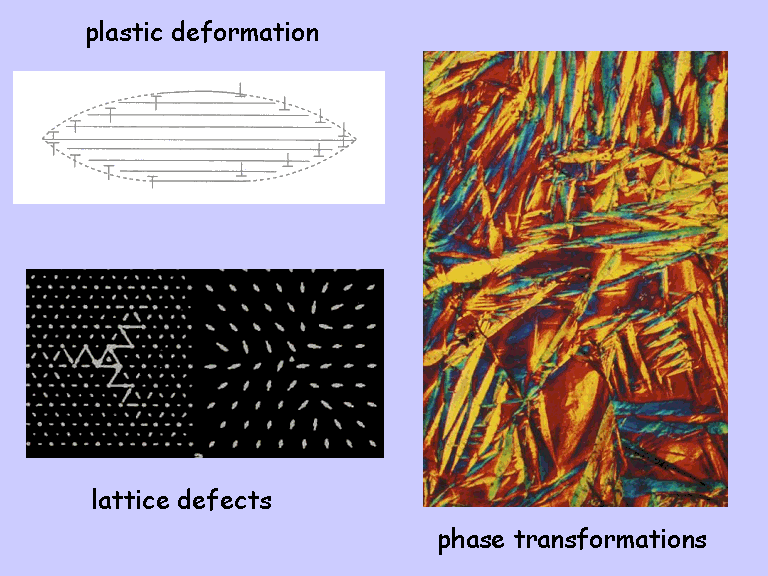 plastic deformation

lattice defects

phase transformations